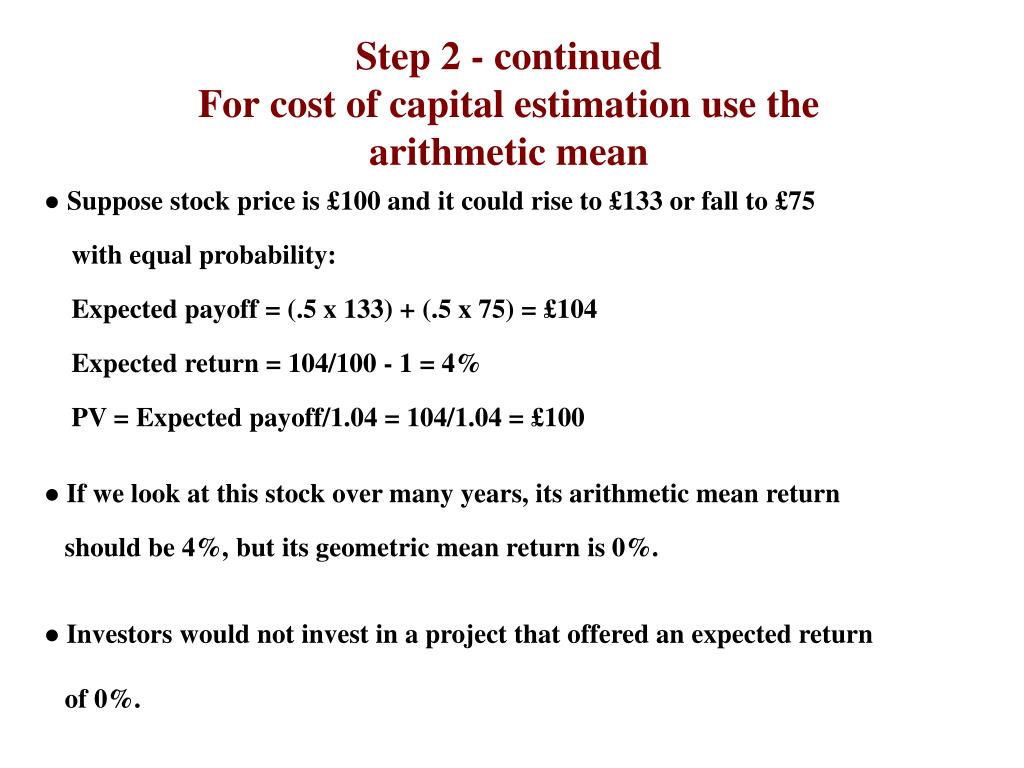 Step 2 - continued
For cost of capital estimation use the arithmetic mean

● Suppose stock price is £100 and it could rise to £133 or fall to £75 with equal probability:

Expected payoff = (.5 x 133) + (.5 x 75) = £104

Expected return = 104/100 - 1 = 4%

PV = Expected payoff/1.04 = 104/1.04 = £100

● If we look at this stock over many years, its arithmetic mean return should be 4%, but its geometric mean return is 0%.

● Investors would not invest in a project that offered an expected return of 0%.